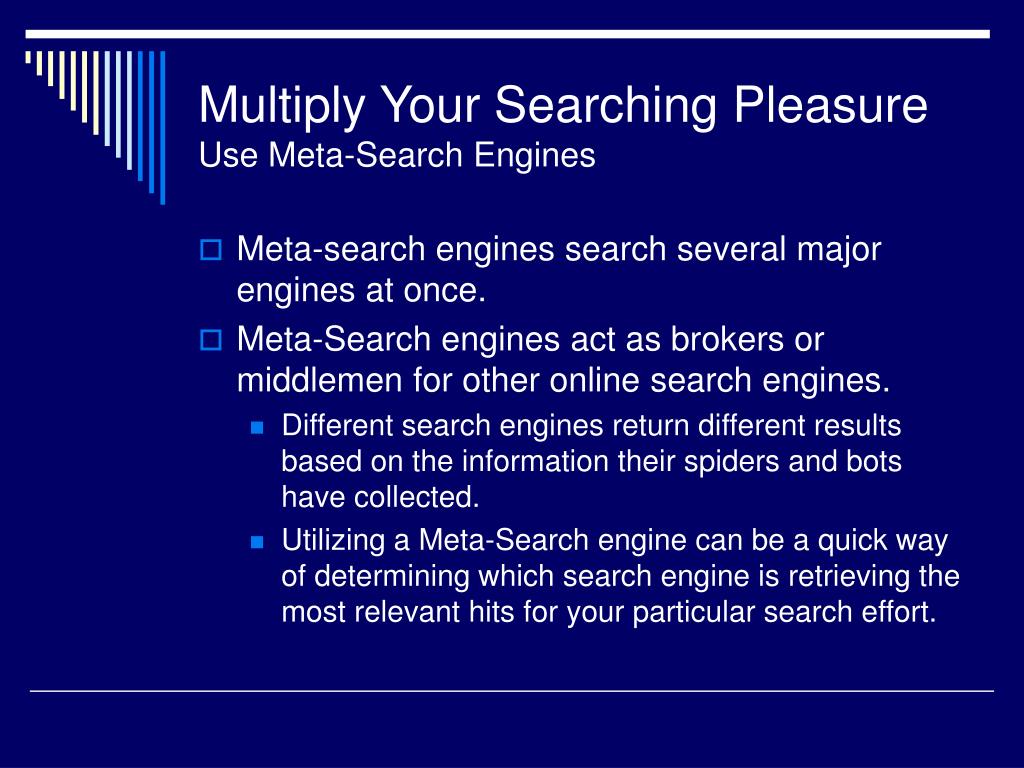 Multiply Your Searching Pleasure
Use Meta-Search Engines

Meta-search engines search several major engines at once.

Meta-Search engines act as brokers or middlemen for other online search engines.

Different search engines return different results based on the information their spiders and bots have collected.

Utilizing a Meta-Search engine can be a quick way of determining which search engine is retrieving the most relevant hits for your particular search effort.